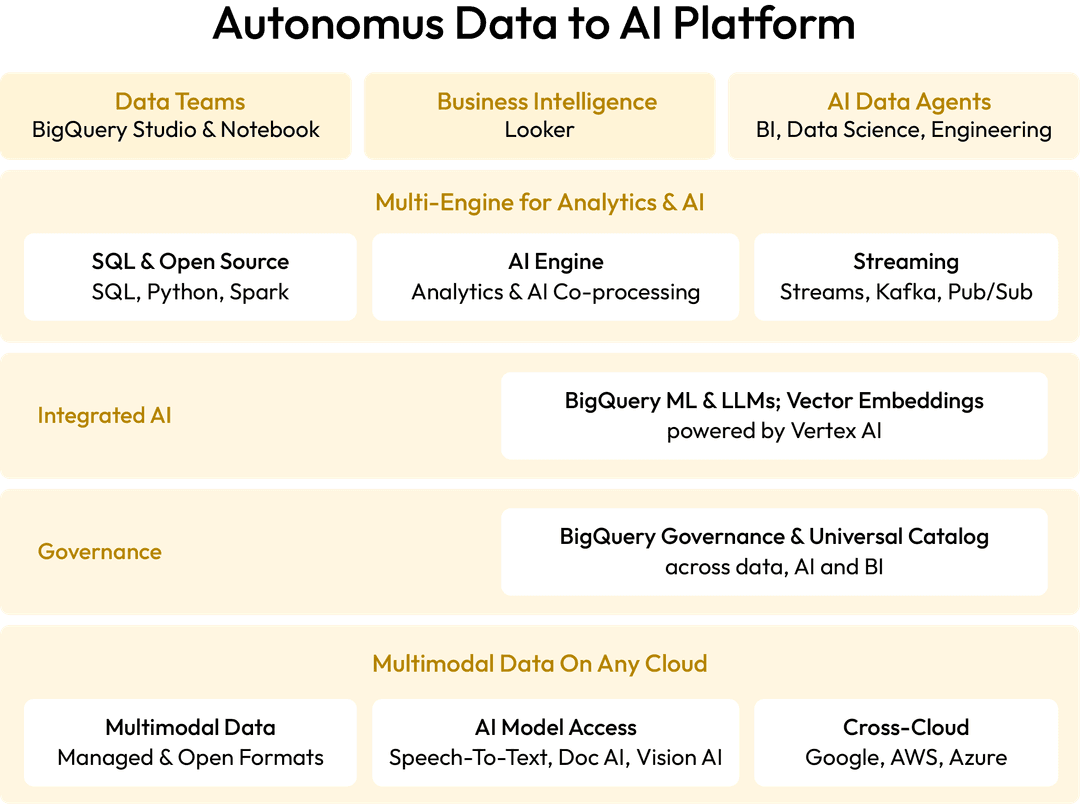 Autonomus Data to AI Platform

Data Teams
BigQuery Studio & Notebook

Business Intelligence
Looker

AI Data Agents
BI, Data Science, Engineering

Multi-Engine for Analytics & AI

SQL & Open Source
SQL, Python, Spark

AI Engine
Analytics & AI Co-processing

Streaming
Streams, Kafka, Pub/Sub

Integrated AI

BigQuery ML & LLMs; Vector Embeddings
powered by Vertex AI

Governance

BigQuery Governance & Universal Catalog
across data, AI and BI

Multimodal Data On Any Cloud

Multimodal Data
Managed & Open Formats

AI Model Access
Speech-To-Text, Doc AI, Vision AI

Cross-Cloud
Google, AWS, Azure